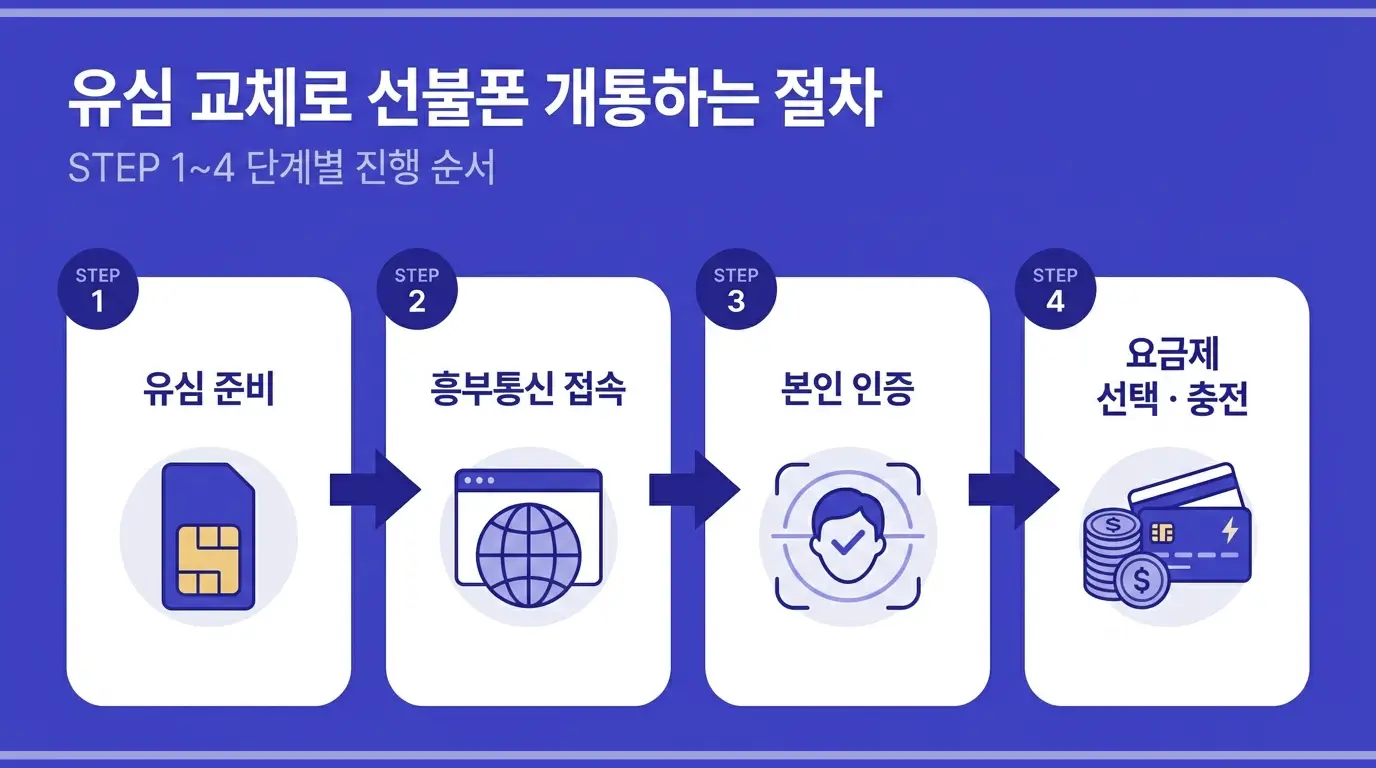 유심 교체로 선불폰 개통하는 절차

STEP 1~4 단계별 진행 순서

STEP 1

유심 준비

STEP 2

흥부통신 접속

STEP 3

본인 인증

STEP 4

요금제 선택 · 충전